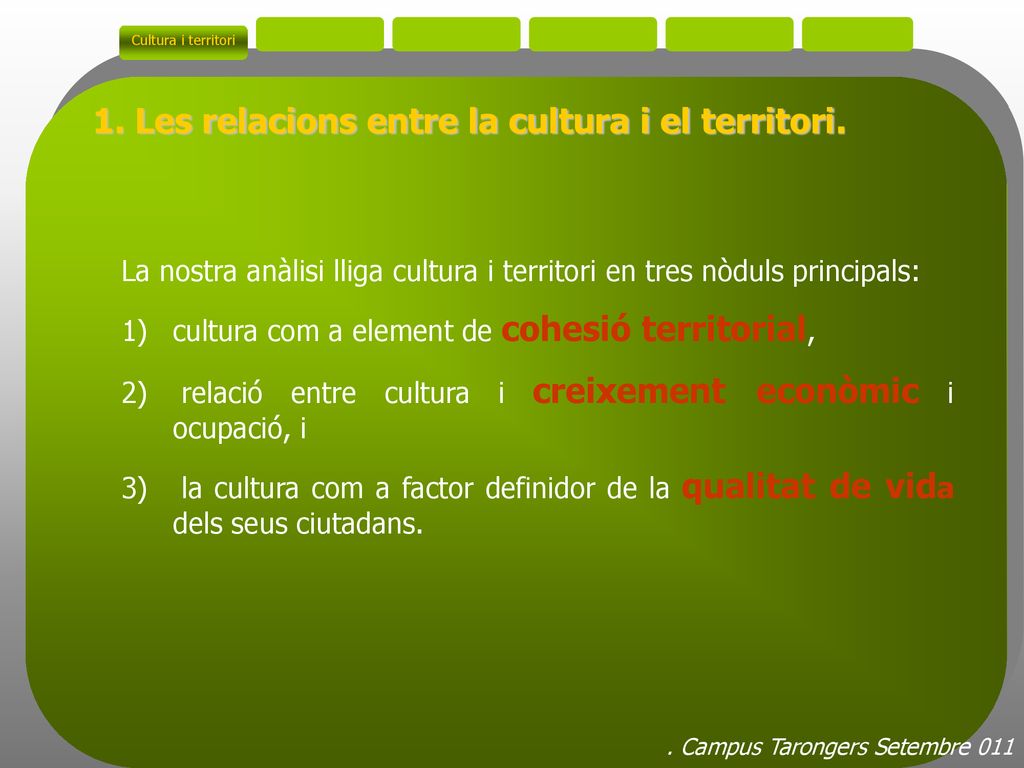 Cultura i territori

1. Les relacions entre la cultura i el territori.

La nostra anàlisi lliga cultura i territori en tres nòduls principals:

1) cultura com a element de cohesió territorial,

2) relació entre cultura i creixement econòmic i ocupació, i

3) la cultura com a factor definidor de la qualitat de vida dels seus ciutadans.

. Campus Tarongers Setembre 011